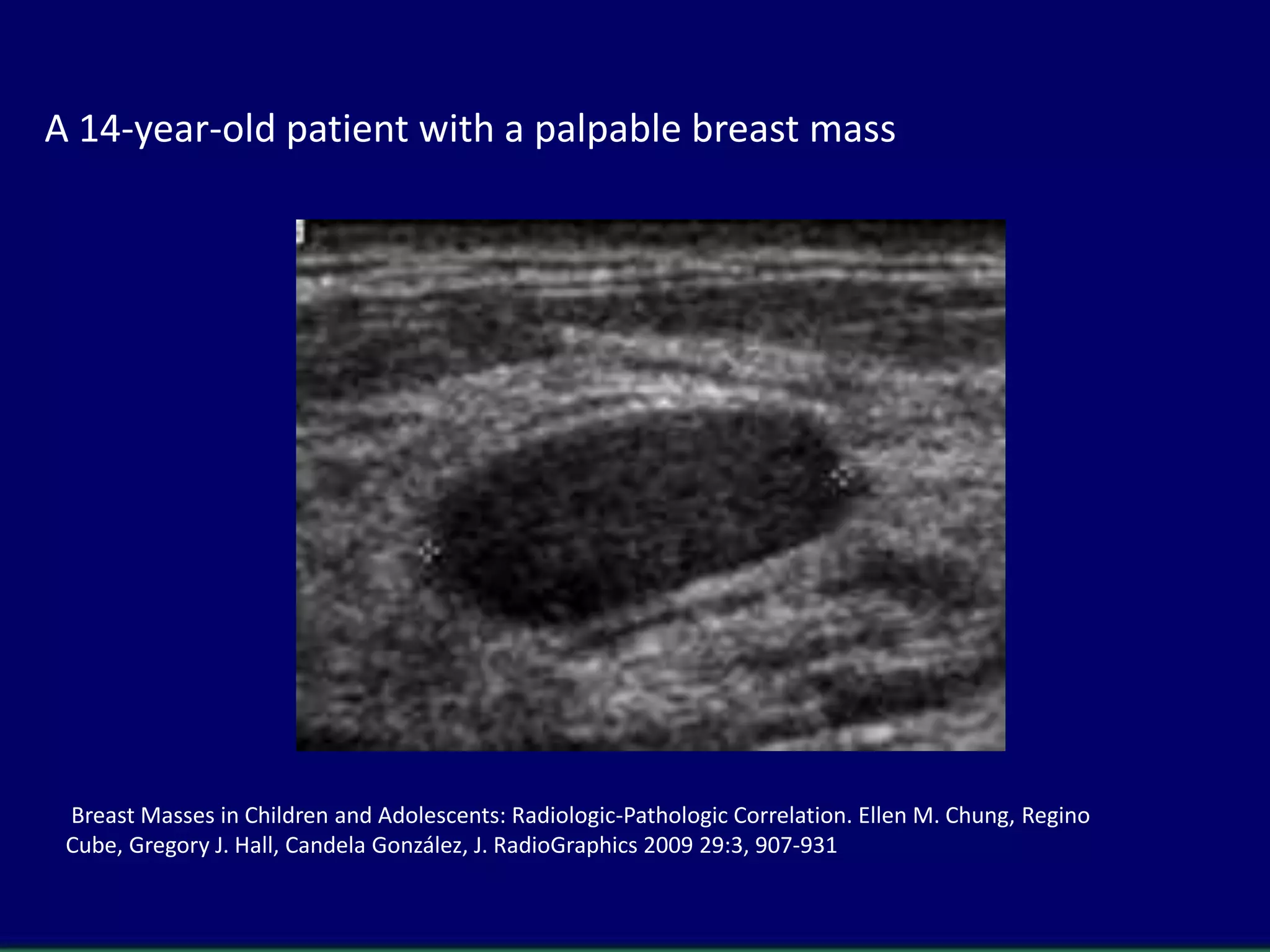 A 14-year-old patient with a palpable breast mass

Breast Masses in Children and Adolescents: Radiologic-Pathologic Correlation. Ellen M. Chung, Regino Cube, Gregory J. Hall, Candela González, J. RadioGraphics 2009 29:3, 907-931